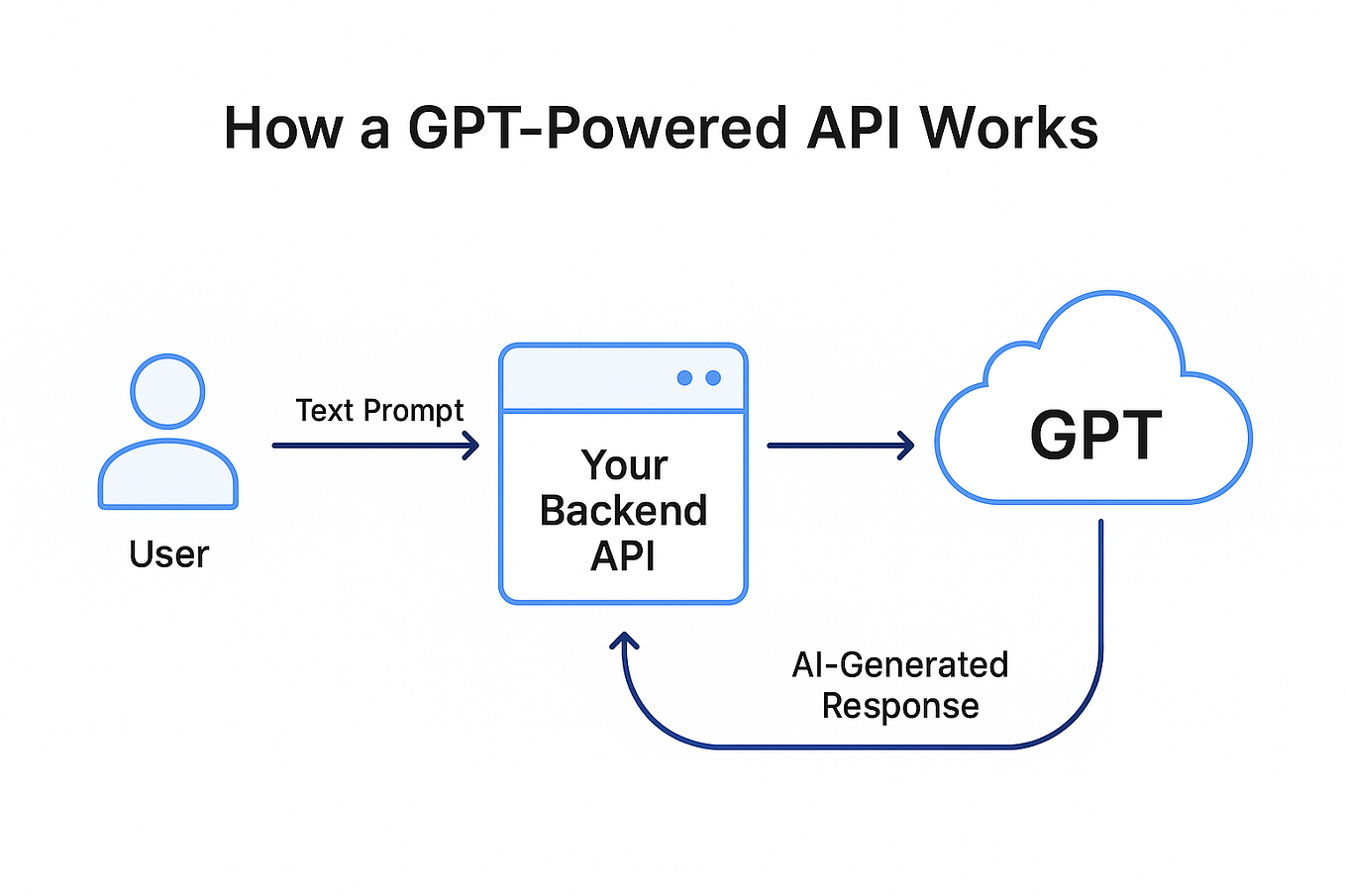 How a GPT-Powered API Works

User

Text Prompt

Your Backend API

GPT

AI-Generated Response